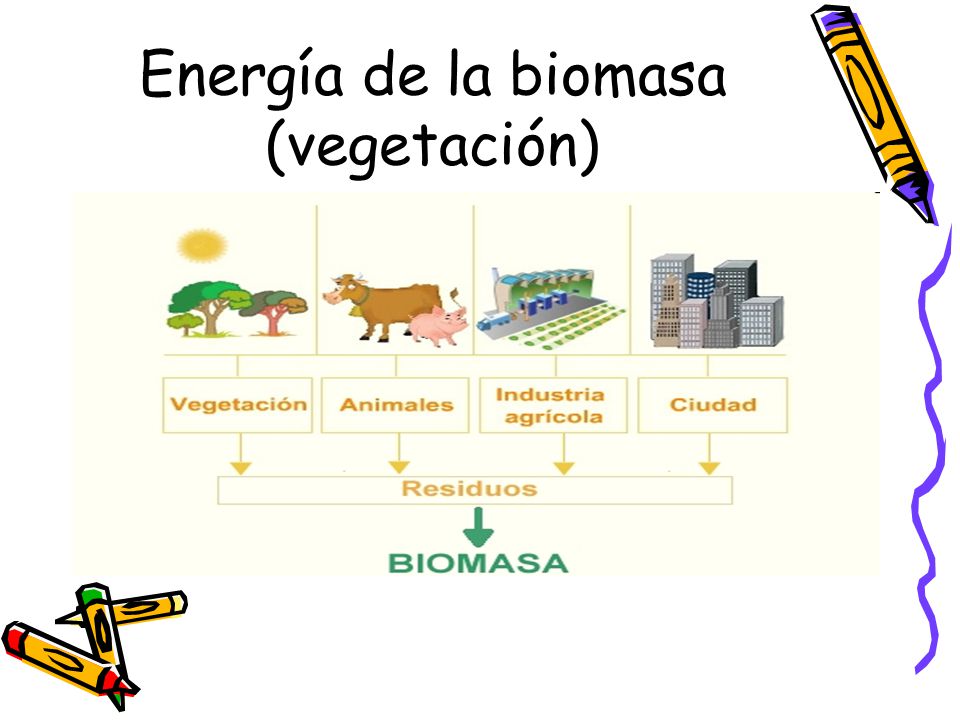 Energía de la biomasa (vegetación)

Vegetación

Animales

Industria agrícola

Ciudad

Residuos

BIOMASA